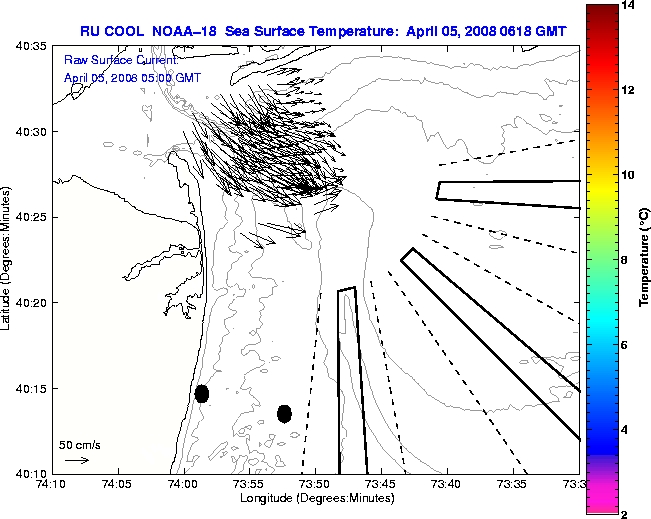 RU COOL NOAA-18 Sea Surface Temperature: April 05, 2008 0618 GMT

Raw Surface Current:
April 05, 2008 05:00 GMT

40:35
40:30
40:25
40:20
40:15
40:10

Latitude (Degrees:Minutes)

50 cm/s

74:10
74:05
74:00
73:55
73:50
73:45
73:40
73:35
73:3

Longitude (Degrees:Minutes)

14
12
10
8
6
4
2

Temperature (°C)